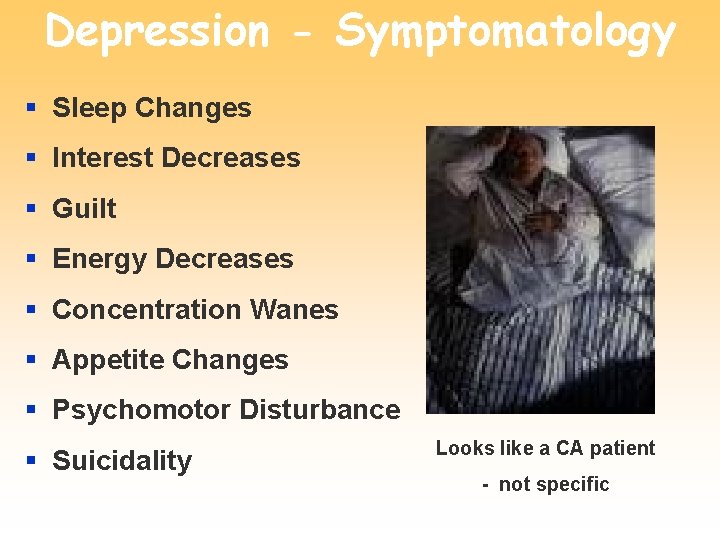 Depression - Symptomatology

- Sleep Changes
- Interest Decreases
- Guilt
- Energy Decreases
- Concentration Wanes
- Appetite Changes
- Psychomotor Disturbance
- Suicidality

Looks like a CA patient
- not specific